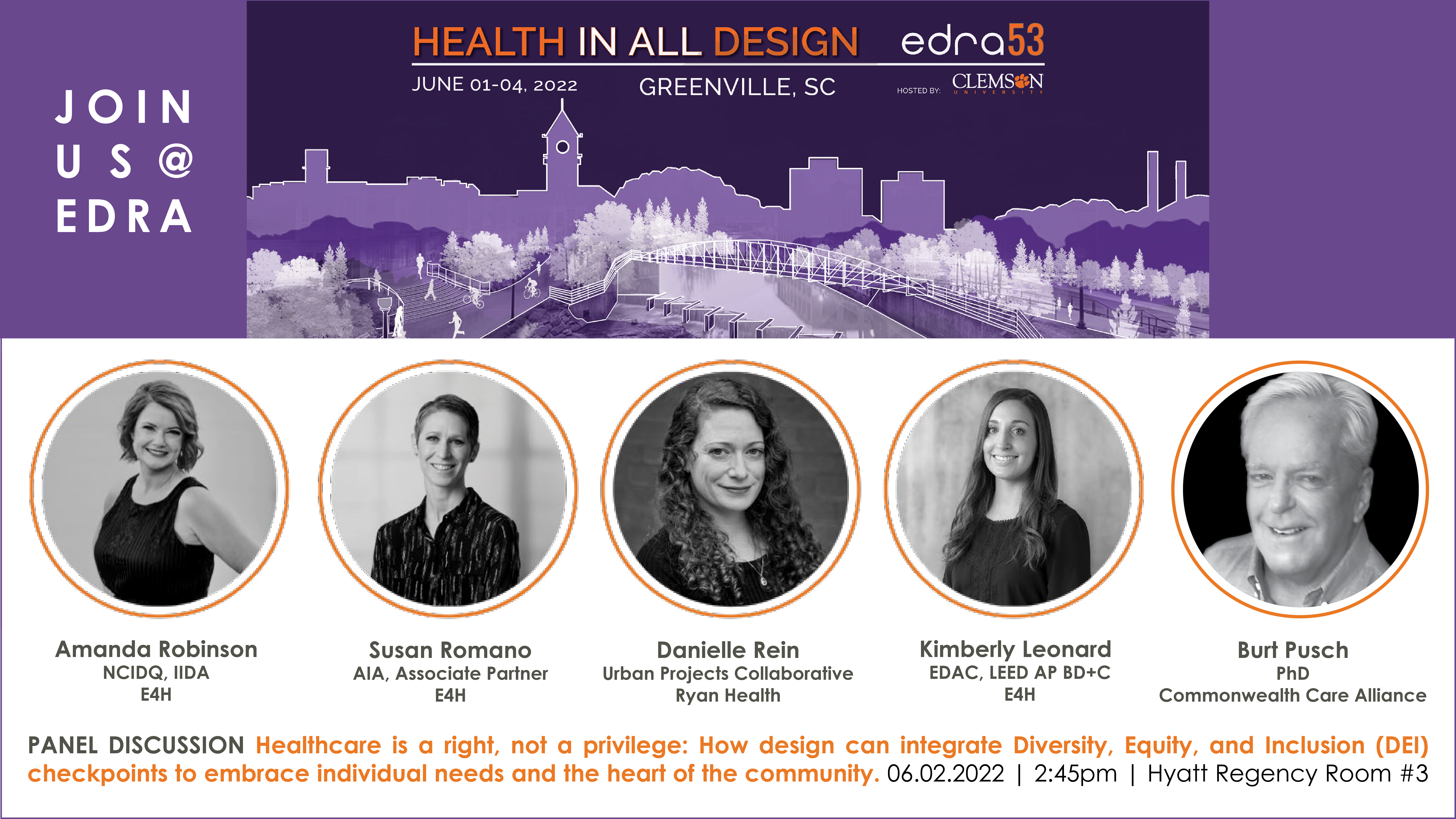 JOIN US @ EDRA

HEALTH IN ALL DESIGN edra53

JUNE 01-04, 2022 GREENVILLE, SC HOSTED BY: CLEMSON UNIVERSITY

Amanda Robinson
NCIDQ, IIDA
E4H

Susan Romano
AIA, Associate Partner
E4H

Danielle Rein
Urban Projects Collaborative
Ryan Health

Kimberly Leonard
EDAC, LEED AP BD+C
E4H

Burt Pusch
PhD
Commonwealth Care Alliance

PANEL DISCUSSION Healthcare is a right, not a privilege: How design can integrate Diversity, Equity, and Inclusion (DEI) checkpoints to embrace individual needs and the heart of the community. 06.02.2022 | 2:45pm | Hyatt Regency Room #3